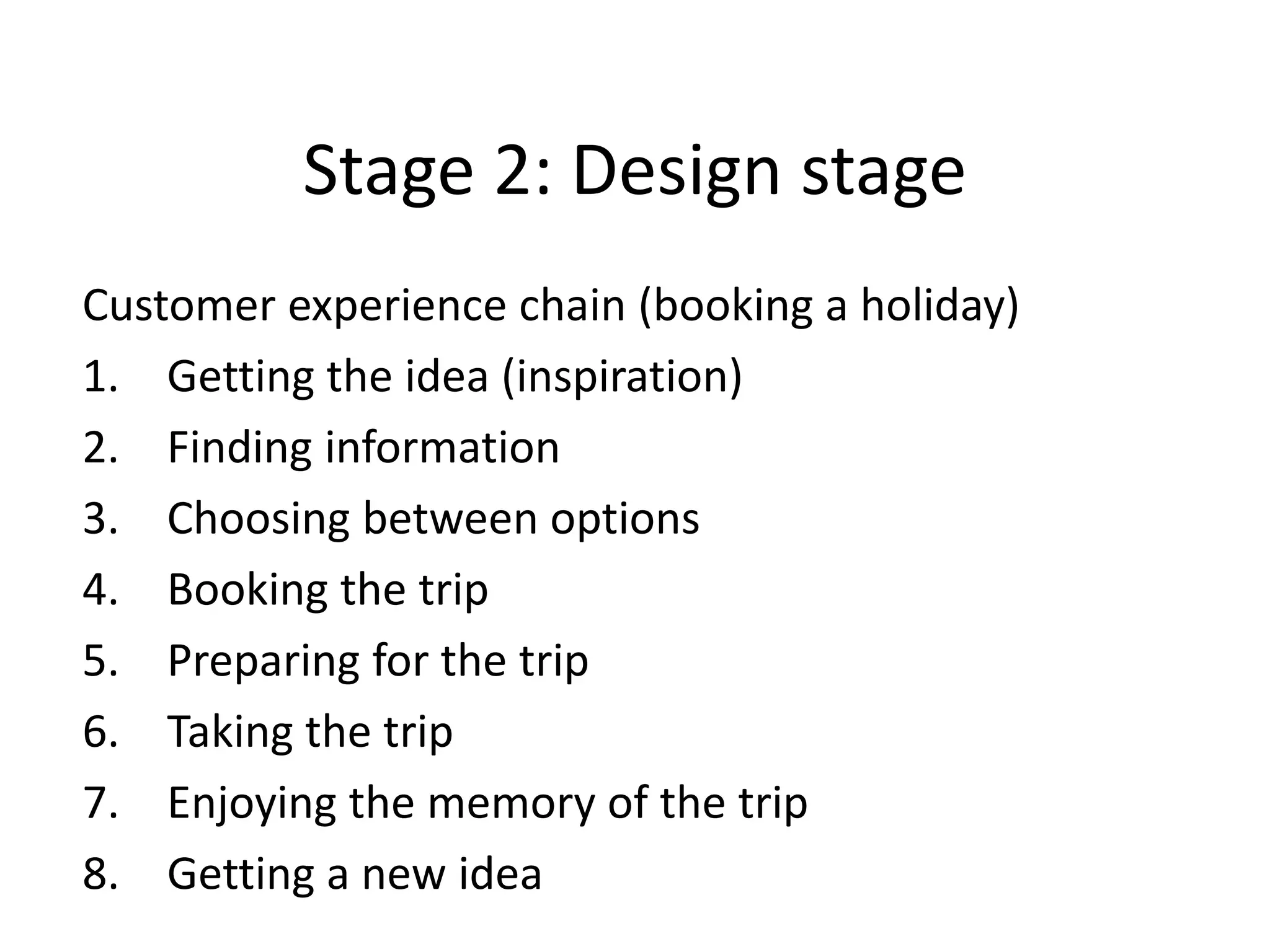 Stage 2: Design stage

Customer experience chain (booking a holiday)

1. Getting the idea (inspiration)
2. Finding information
3. Choosing between options
4. Booking the trip
5. Preparing for the trip
6. Taking the trip
7. Enjoying the memory of the trip
8. Getting a new idea